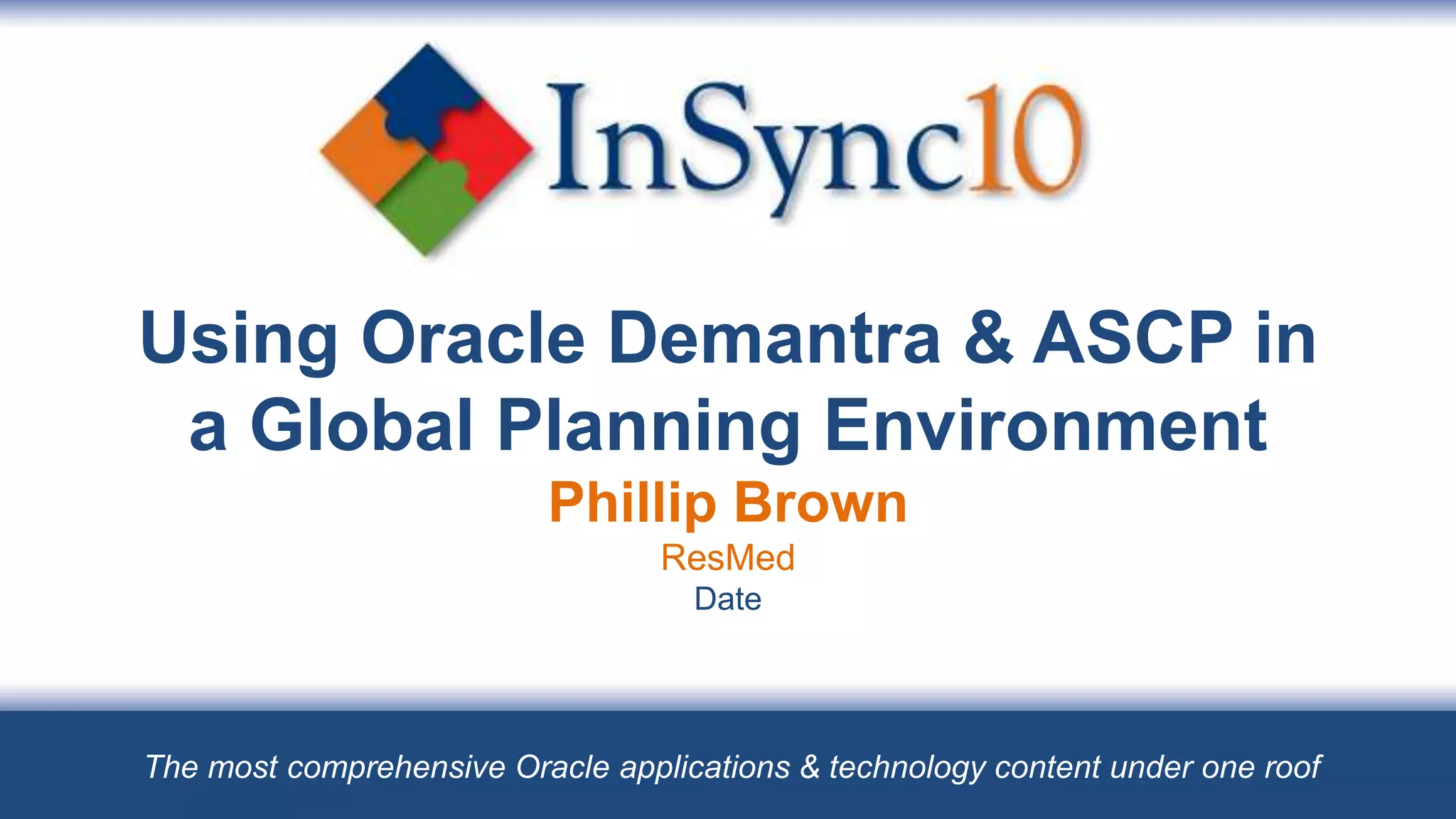 InSync10

Using Oracle Demantra & ASCP in a Global Planning Environment

Phillip Brown

ResMed

Date

The most comprehensive Oracle applications & technology content under one roof